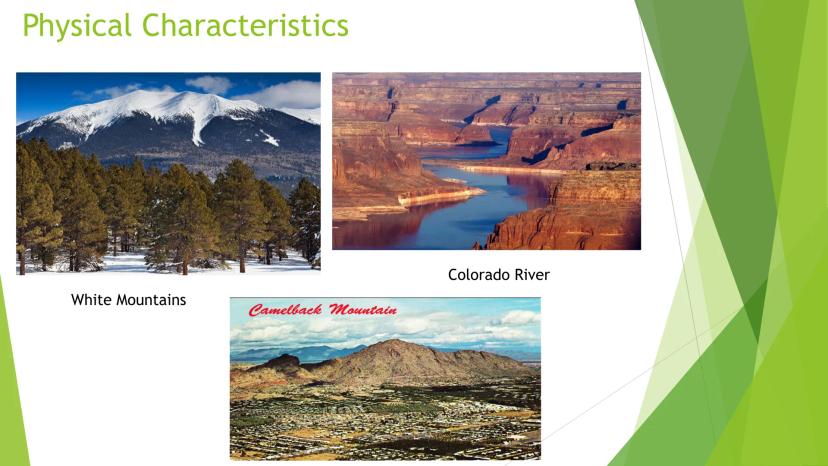 Physical Characteristics

Colorado River

White Mountains

Camelback Mountain